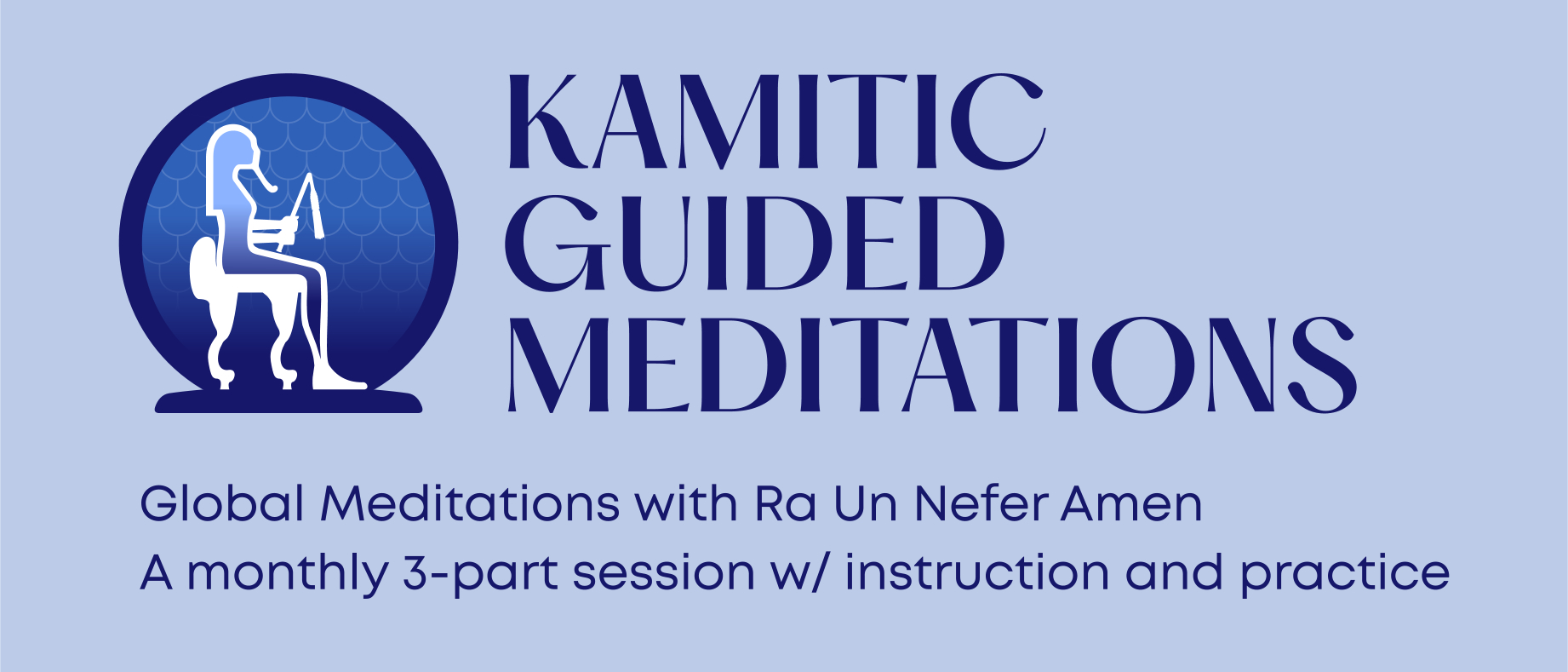 KAMITIC GUIDED MEDITATIONS

Global Meditations with Ra Un Nefer Amen
A monthly 3-part session w/ instruction and practice